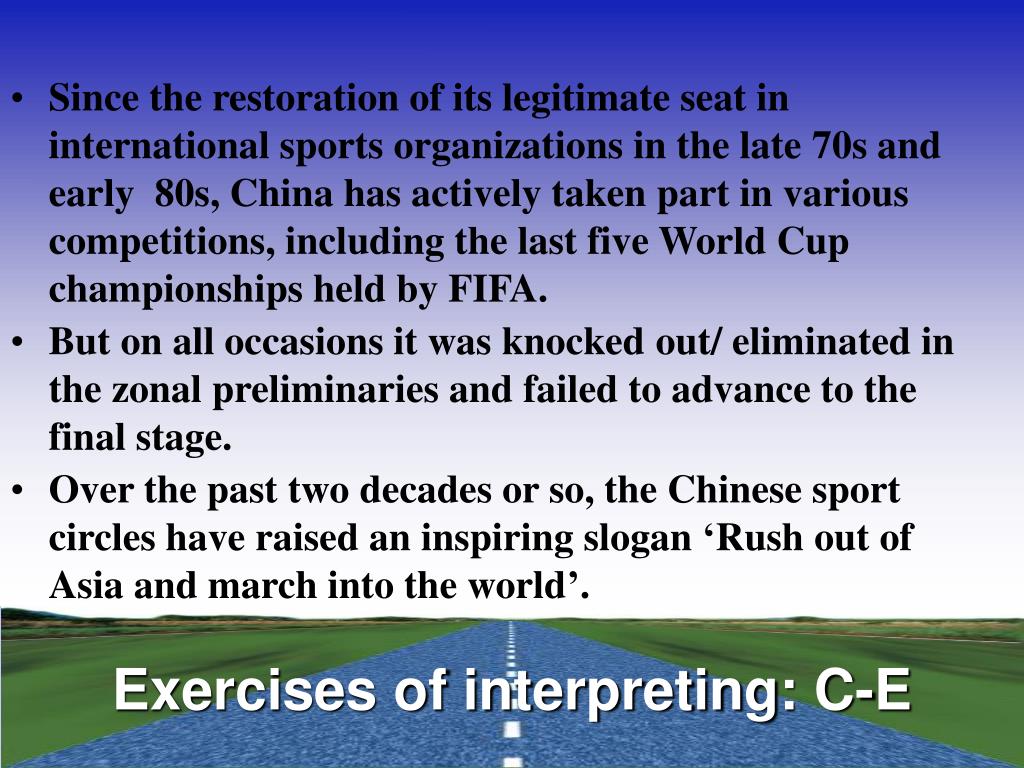 • Since the restoration of its legitimate seat in international sports organizations in the late 70s and early 80s, China has actively taken part in various competitions, including the last five World Cup championships held by FIFA.
• But on all occasions it was knocked out/ eliminated in the zonal preliminaries and failed to advance to the final stage.
• Over the past two decades or so, the Chinese sport circles have raised an inspiring slogan ‘Rush out of Asia and march into the world’.

Exercises of interpreting: C-E